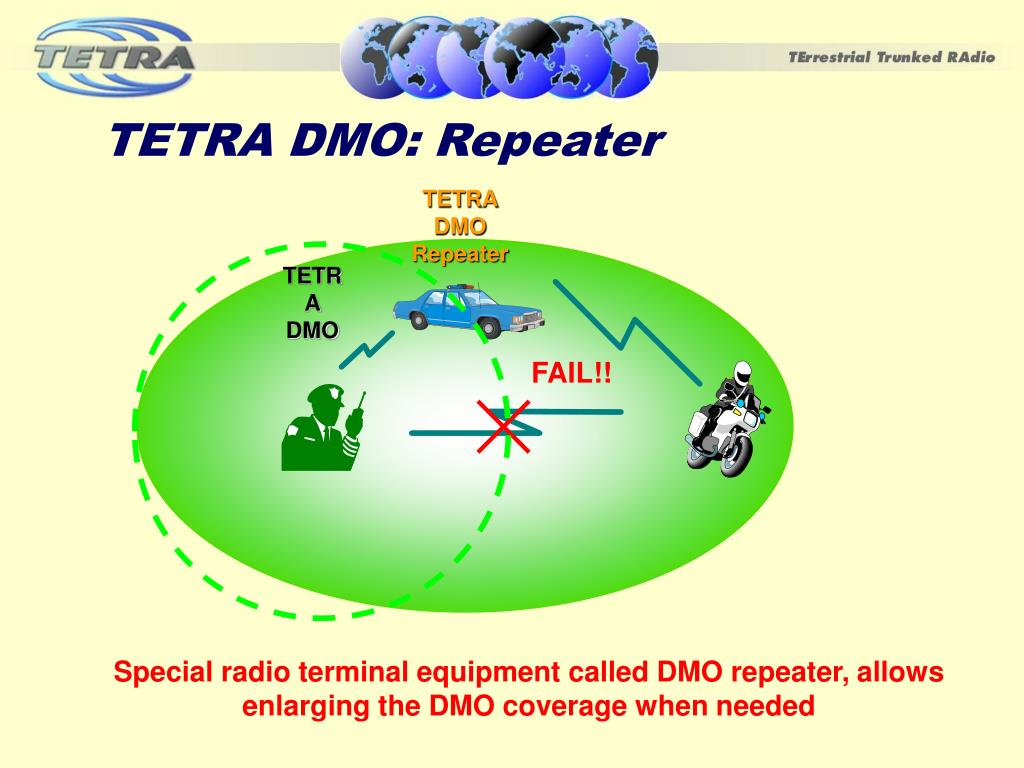 TETRA

TErrestrial Trunked RAdio

TETRA DMO: Repeater

TETRA
DMO
Repeater

TETR
A
DMO

FAIL!!

Special radio terminal equipment called DMO repeater, allows enlarging the DMO coverage when needed